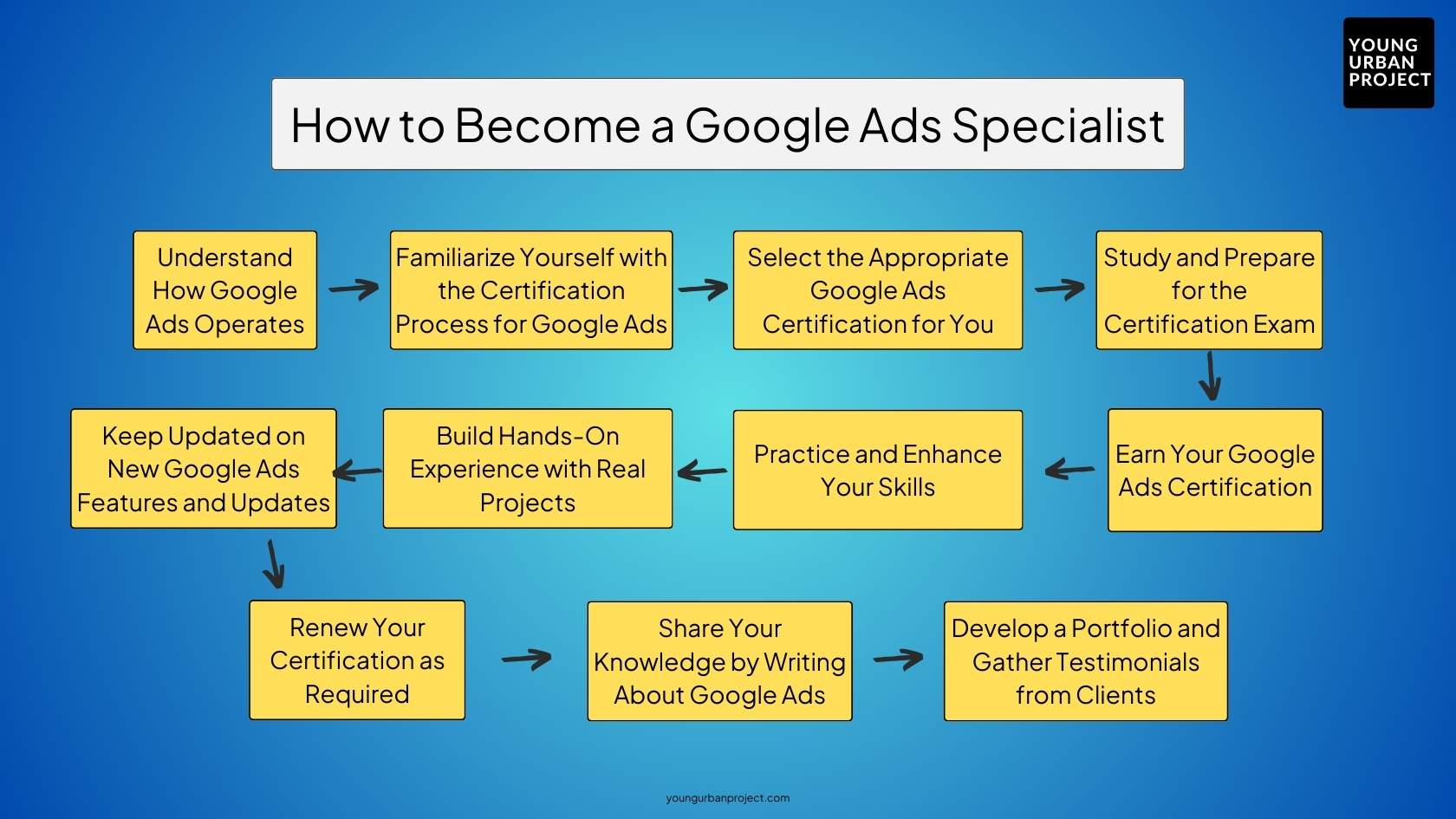 YOUNG URBAN PROJECT

How to Become a Google Ads Specialist

Understand How Google Ads Operates

Familiarize Yourself with the Certification Process for Google Ads

Select the Appropriate Google Ads Certification for You

Study and Prepare for the Certification Exam

Earn Your Google Ads Certification

Practice and Enhance Your Skills

Build Hands-On Experience with Real Projects

Keep Updated on New Google Ads Features and Updates

Renew Your Certification as Required

Share Your Knowledge by Writing About Google Ads

Develop a Portfolio and Gather Testimonials from Clients

youngurbanproject.com